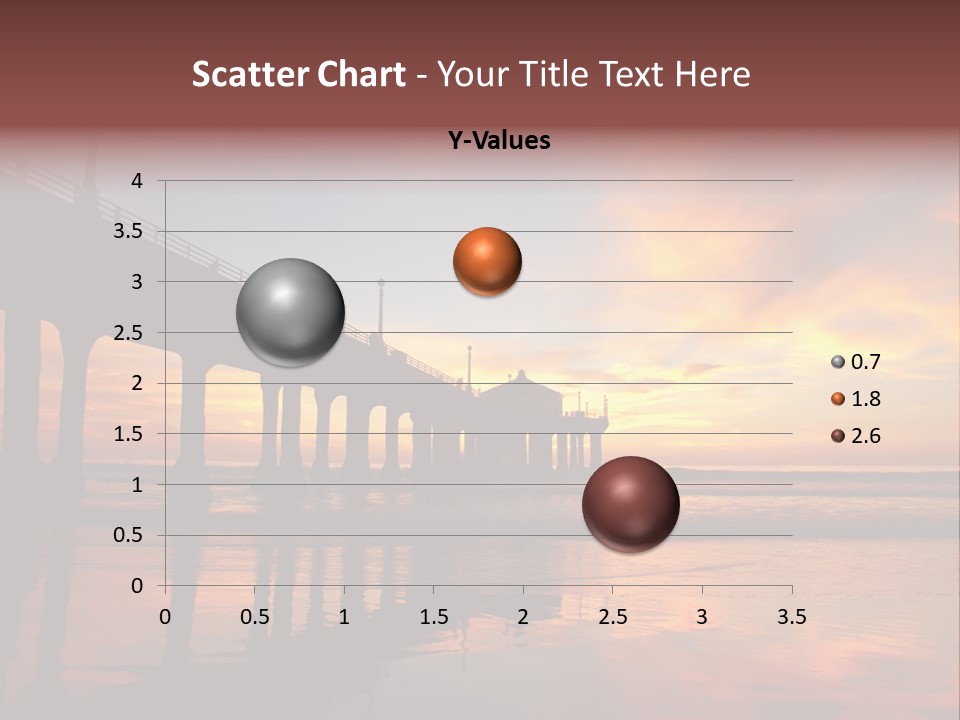 Scatter Chart - Your Title Text Here

Y-Values

4
3.5
3
2.5
2
1.5
1
0.5
0

0 0.5 1 1.5 2 2.5 3 3.5

0.7
1.8
2.6